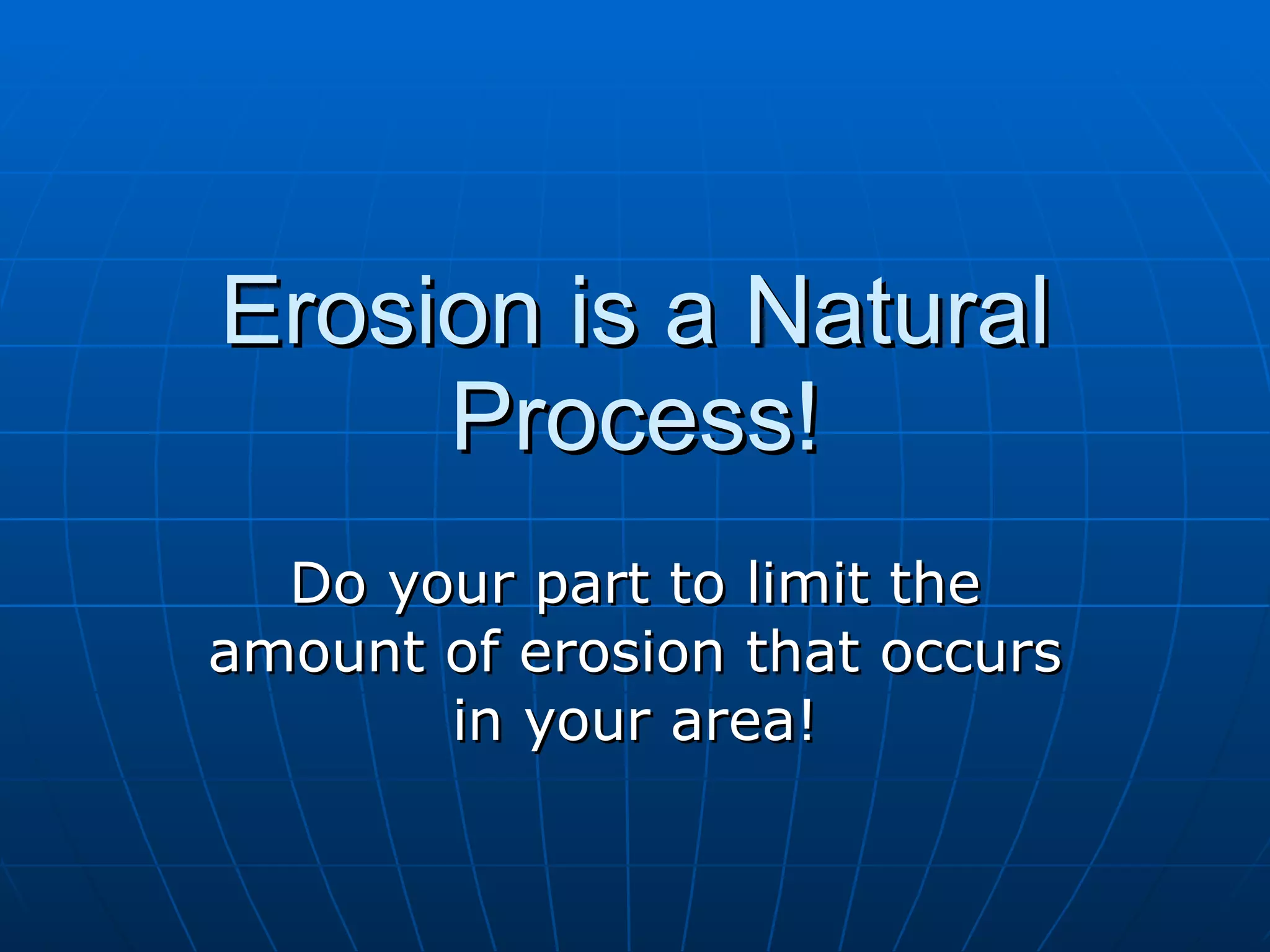 Erosion is a Natural Process!

Do your part to limit the amount of erosion that occurs in your area!